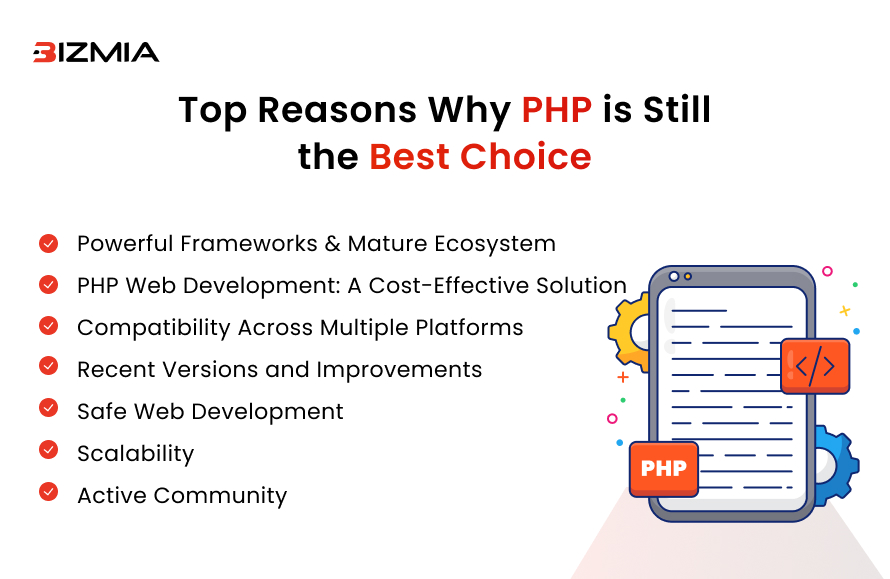 BIZMIA

Top Reasons Why PHP is Still the Best Choice

Powerful Frameworks & Mature Ecosystem
PHP Web Development: A Cost-Effective Solution
Compatibility Across Multiple Platforms
Recent Versions and Improvements
Safe Web Development
Scalability
Active Community

</>
PHP